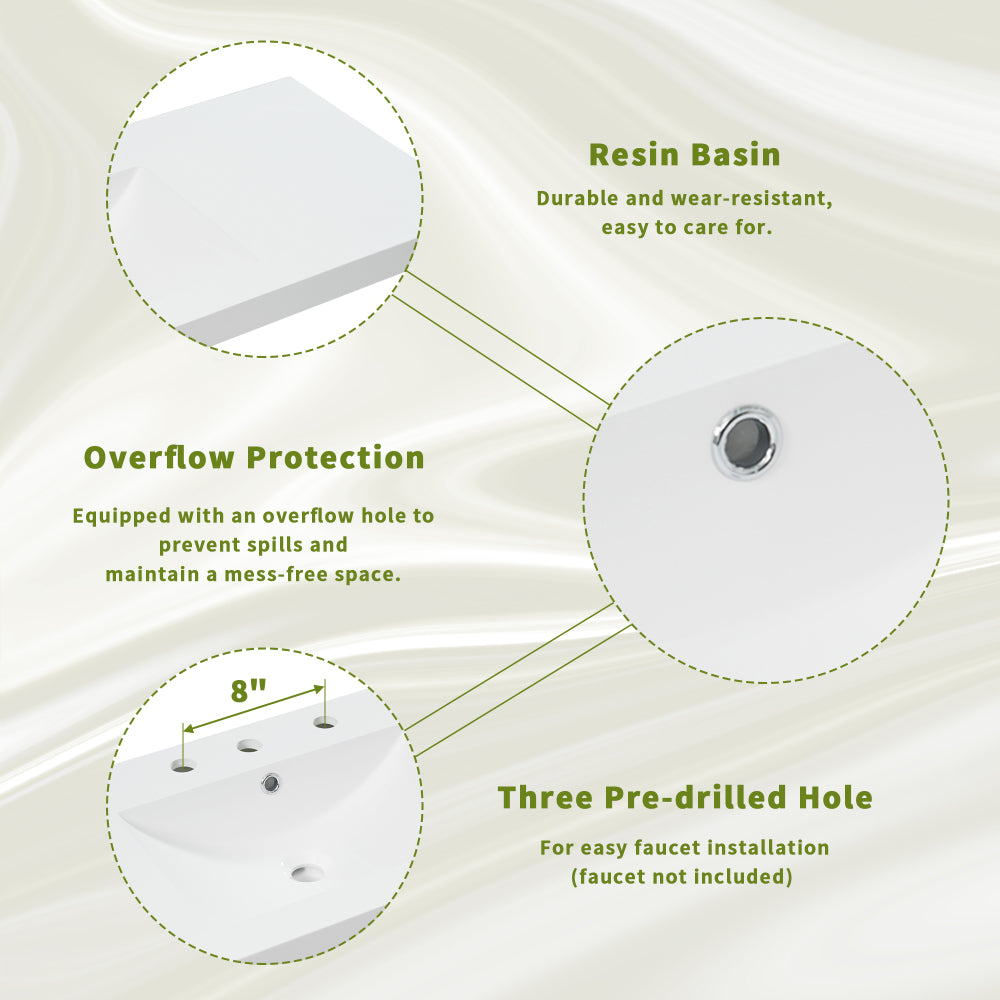 Resin Basin

Durable and wear-resistant, easy to care for.

Overflow Protection

Equipped with an overflow hole to prevent spills and maintain a mess-free space.

8"

Three Pre-drilled Hole

For easy faucet installation (faucet not included)